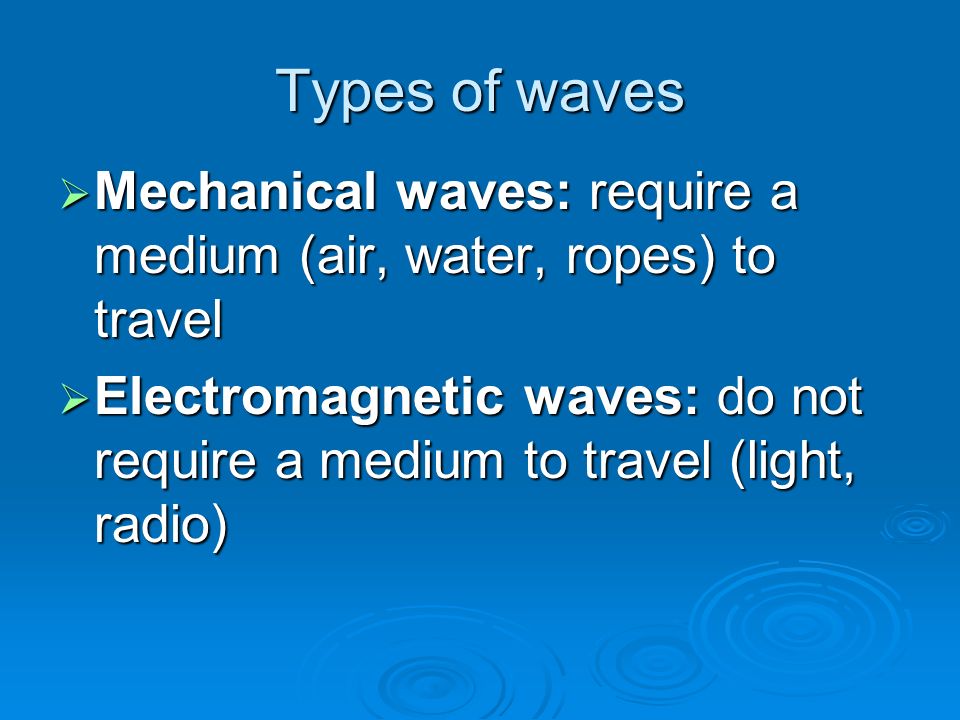 Types of waves

➢ Mechanical waves: require a medium (air, water, ropes) to travel

➢ Electromagnetic waves: do not require a medium to travel (light, radio)